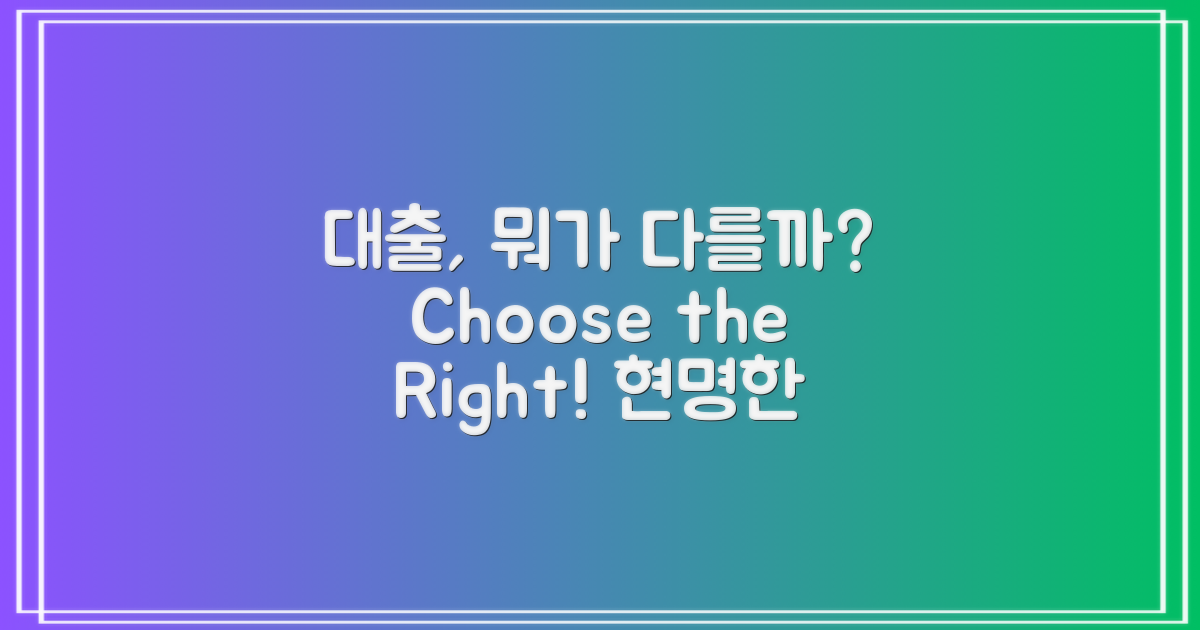 대출, 뭐가 다를까? Choose the Right! 현명한